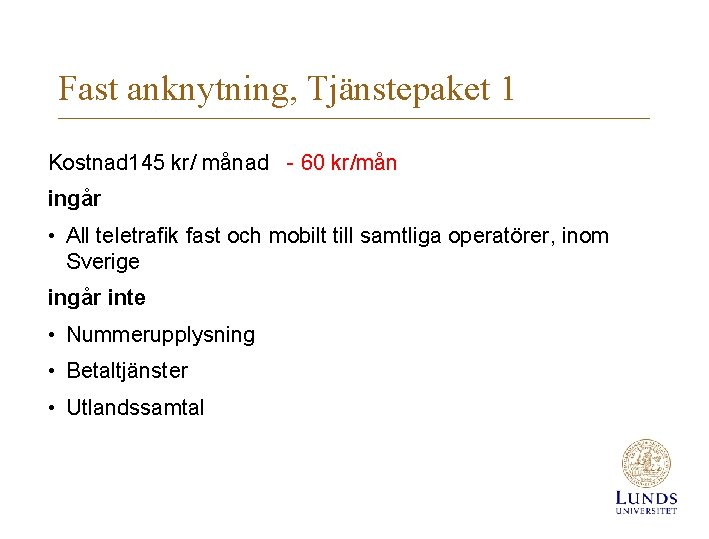 Fast anknytning, Tjänstepaket 1

Kostnad145 kr/ månad - 60 kr/mån

ingår

• All teletrafik fast och mobilt till samtliga operatörer, inom Sverige

ingår inte

• Nummerupplysning

• Betaltjänster

• Utlandssamtal

LUNDS UNIVERSITET